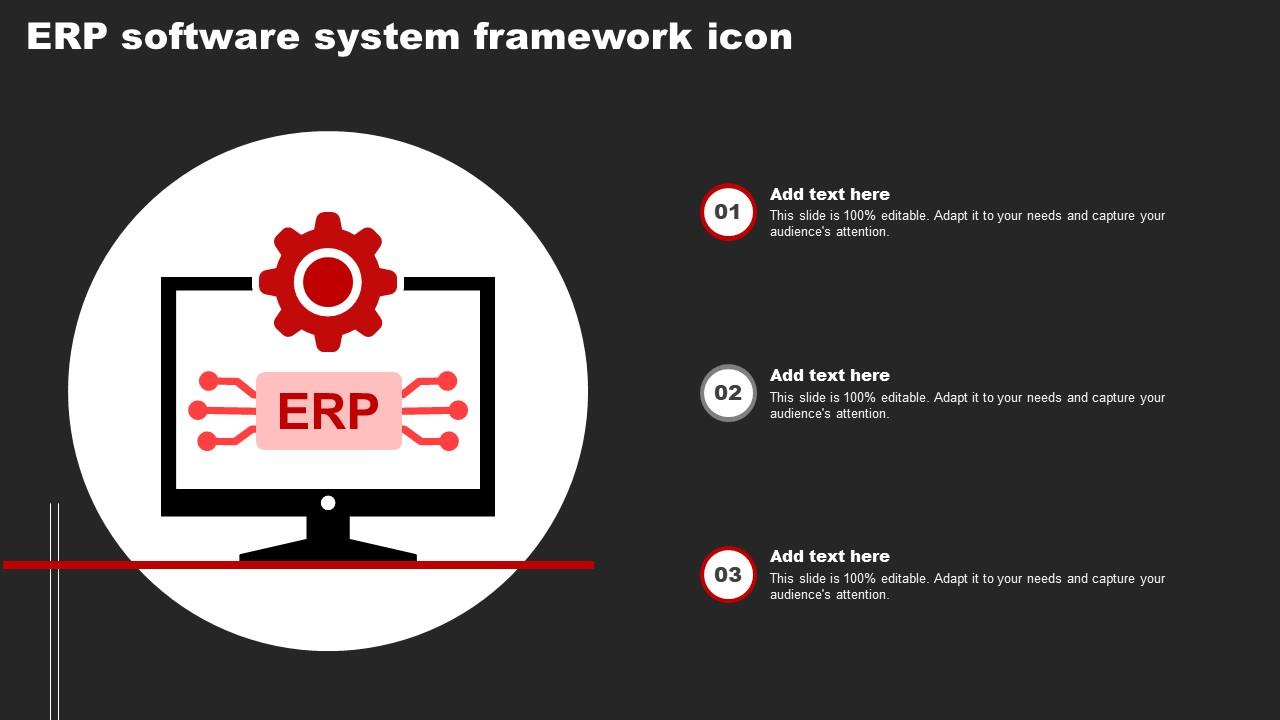 ERP software system framework icon

ERP

01
Add text here
This slide is 100% editable. Adapt it to your needs and capture your audience's attention.

02
Add text here
This slide is 100% editable. Adapt it to your needs and capture your audience's attention.

03
Add text here
This slide is 100% editable. Adapt it to your needs and capture your audience's attention.